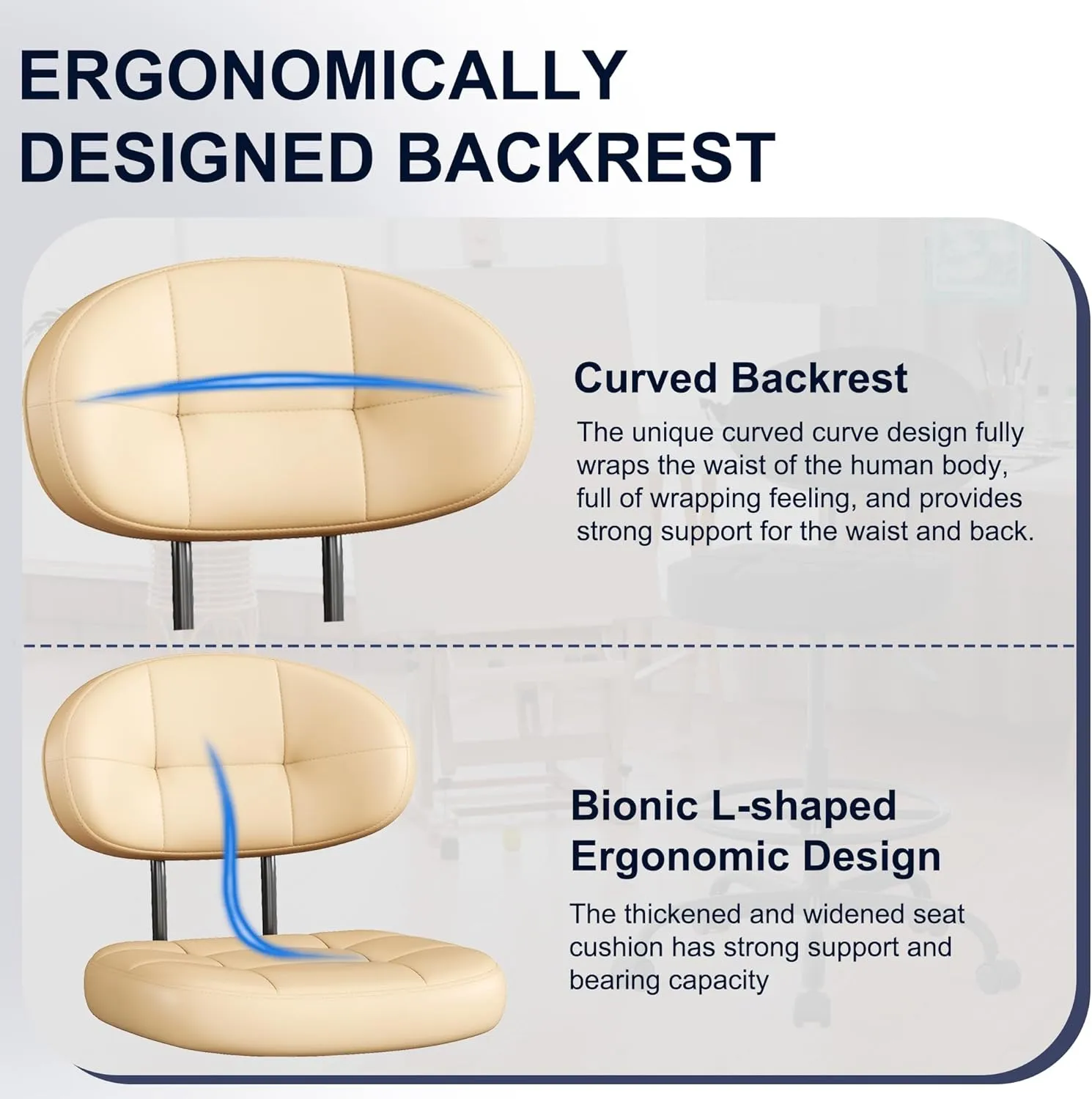 ERGONOMICALLY DESIGNED BACKREST

Curved Backrest

The unique curved curve design fully wraps the waist of the human body, full of wrapping feeling, and provides strong support for the waist and back.

Bionic L-shaped Ergonomic Design

The thickened and widened seat cushion has strong support and bearing capacity